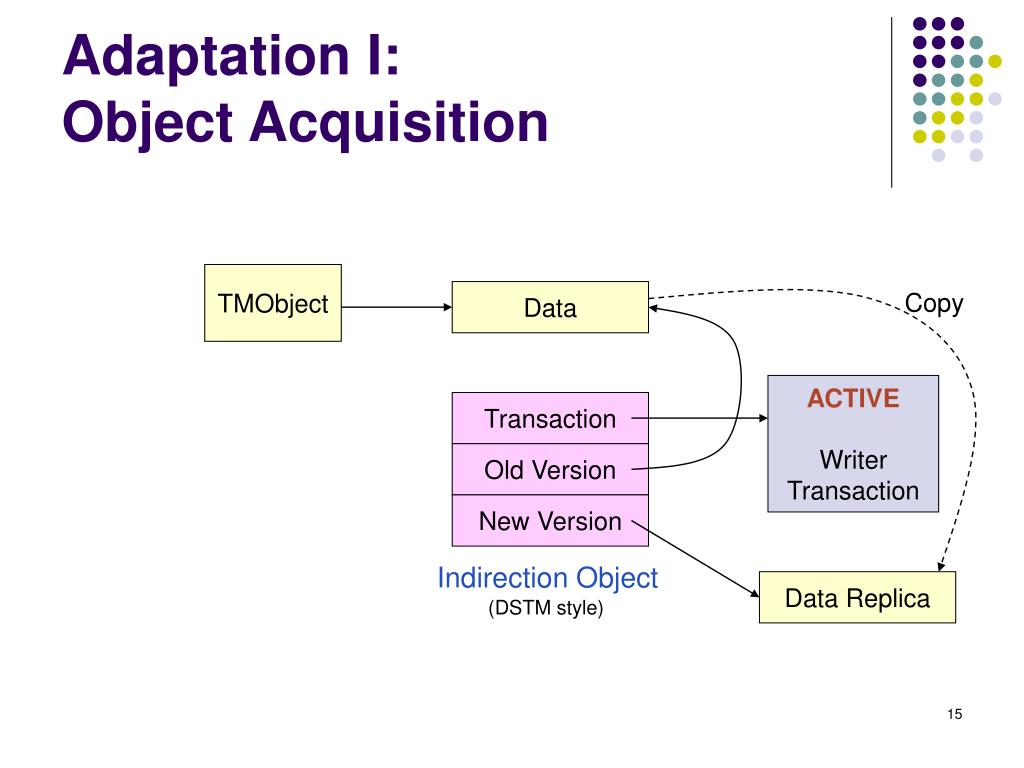 Adaptation I:
Object Acquisition

TMObject

Data

Copy

Transaction

Old Version

New Version

ACTIVE

Writer Transaction

Indirection Object
(DSTM style)

Data Replica

15